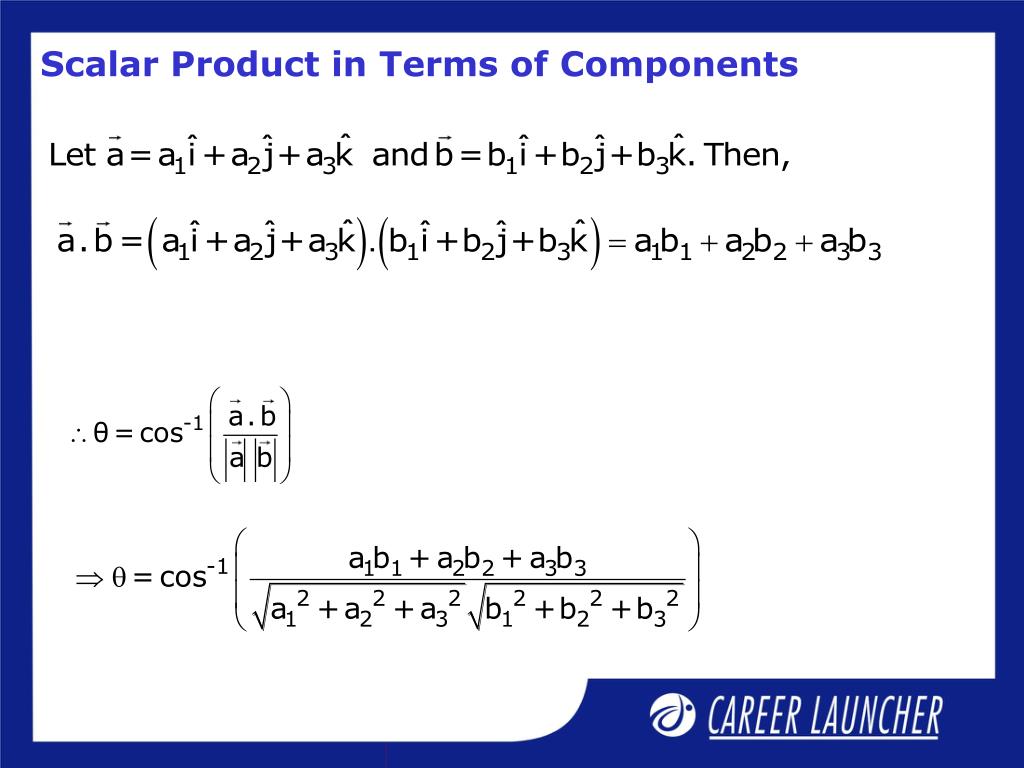 Scalar Product in Terms of Components

Let $\vec{a} = a_1\hat{i} + a_2\hat{j} + a_3\hat{k}$ and $\vec{b} = b_1\hat{i} + b_2\hat{j} + b_3\hat{k}$. Then,

$\vec{a}.\vec{b} = \left(a_1\hat{i} + a_2\hat{j} + a_3\hat{k}\right).\left(b_1\hat{i} + b_2\hat{j} + b_3\hat{k}\right) = a_1b_1 + a_2b_2 + a_3b_3$

$\therefore \theta = \cos^{-1}\left(\frac{\vec{a}.\vec{b}}{|\vec{a}||\vec{b}|}\right)$

$\Rightarrow \theta = \cos^{-1}\left(\frac{a_1b_1 + a_2b_2 + a_3b_3}{\sqrt{a_1^2 + a_2^2 + a_3^2}\sqrt{b_1^2 + b_2^2 + b_3^2}}\right)$

CAREER LAUNCHER